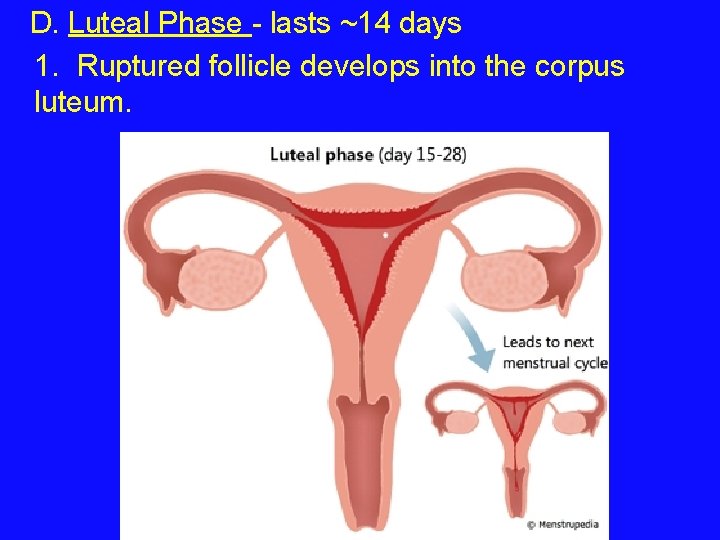 D. Luteal Phase - lasts ~14 days

1. Ruptured follicle develops into the corpus luteum.

Luteal phase (day 15-28)

Leads to next menstrual cycle

© Menstrupedia